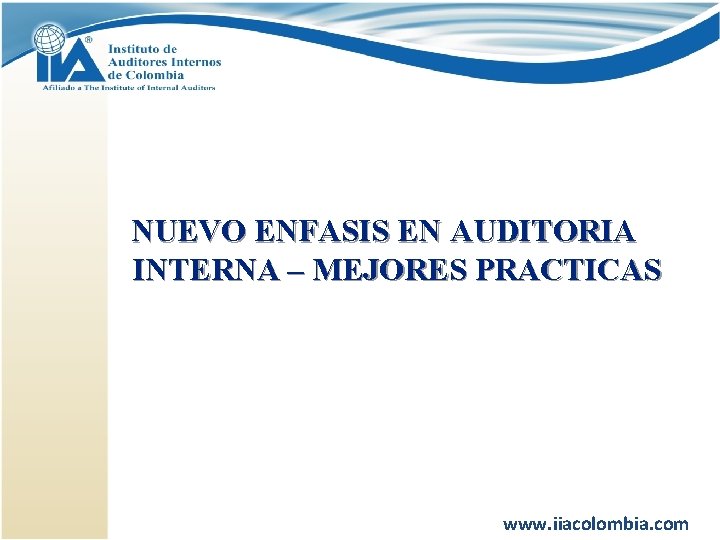 IIA®
Instituto de Auditores Internos de Colombia
Afiliado a The Institute of Internal Auditors

NUEVO ENFASIS EN AUDITORIA INTERNA – MEJORES PRACTICAS

www.iiacolombia.com